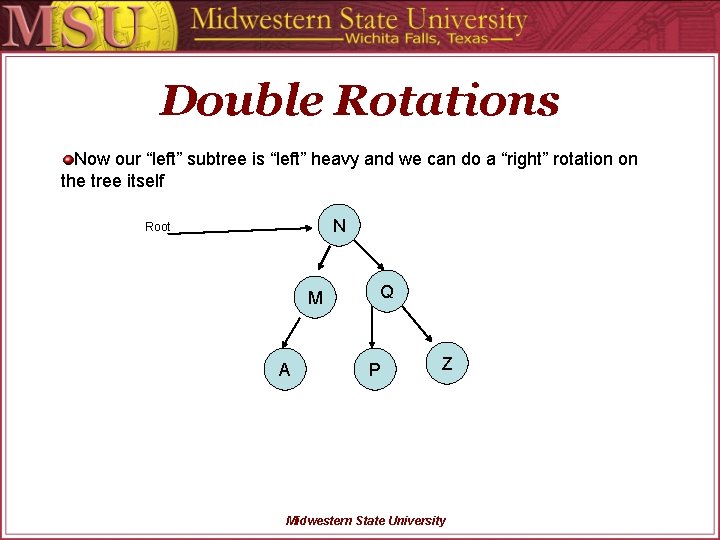 MSU Midwestern State University
Wichita Falls, Texas

Double Rotations

Now our “left” subtree is “left” heavy and we can do a “right” rotation on the tree itself

Root
N
M
Q
A
P
Z

Midwestern State University